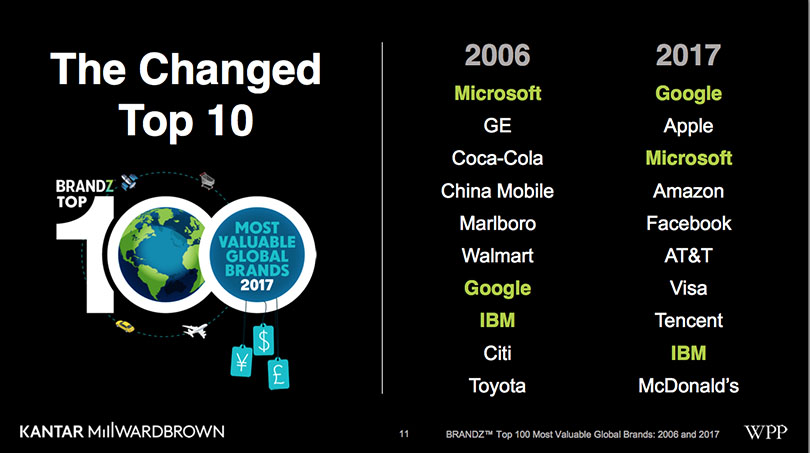 The Changed Top 10

BRANDZ TOP 100

MOST VALUABLE GLOBAL BRANDS 2017

¥ $ £

| 2006 | 2017 |
|---|---|
| Microsoft | Google |
| GE | Apple |
| Coca-Cola | Microsoft |
| China Mobile | Amazon |
| Marlboro | Facebook |
| Walmart | AT&T |
| Google | Visa |
| IBM | Tencent |
| Citi | IBM |
| Toyota | McDonald's |

KANTAR MILLWARDBROWN

11

BRANDZ™ Top 100 Most Valuable Global Brands: 2006 and 2017

WPP